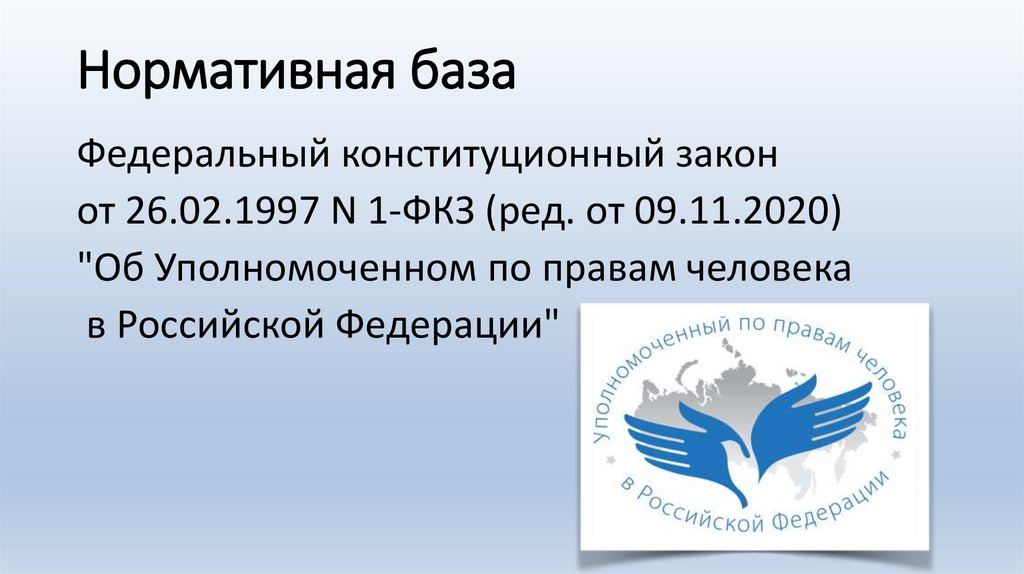 Нормативная база

Федеральный конституционный закон от 26.02.1997 N 1-ФКЗ (ред. от 09.11.2020) "Об Уполномоченном по правам человека в Российской Федерации"

Уполномоченный по правам человека в Российской Федерации